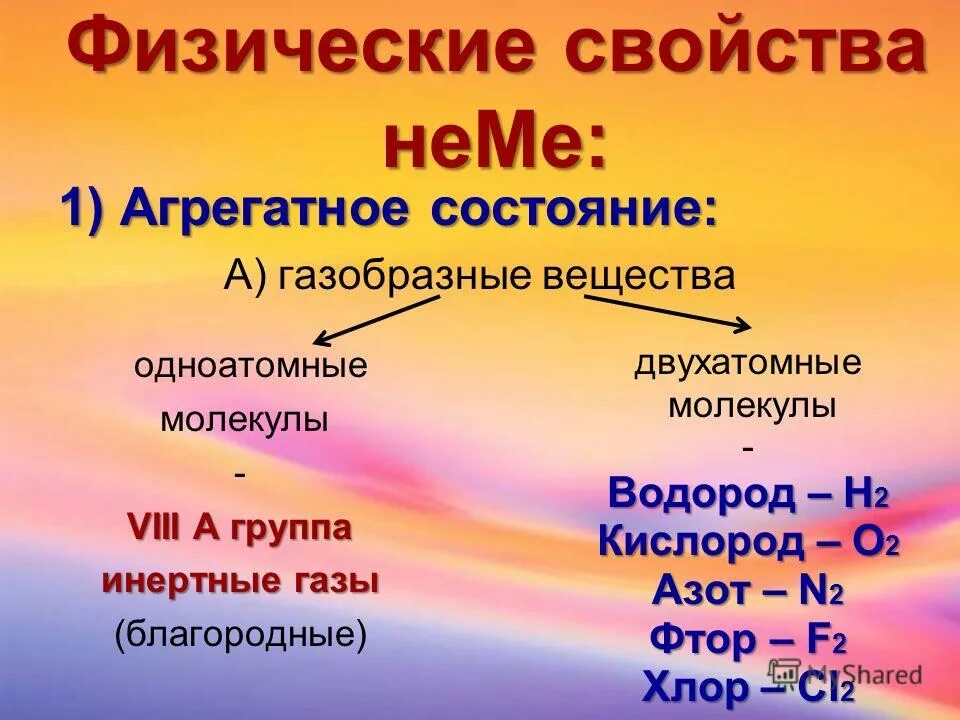 Физические свойства неМе:

1) Агрегатное состояние:

А) газобразные вещества

одноатомные молекулы
-
VIII А группа
инертные газы
(благородные)

двухатомные молекулы
-
Водород – $H_2$
Кислород – $O_2$
Азот – $N_2$
Фтор – $F_2$
Хлор – $Cl_2$

MyShared